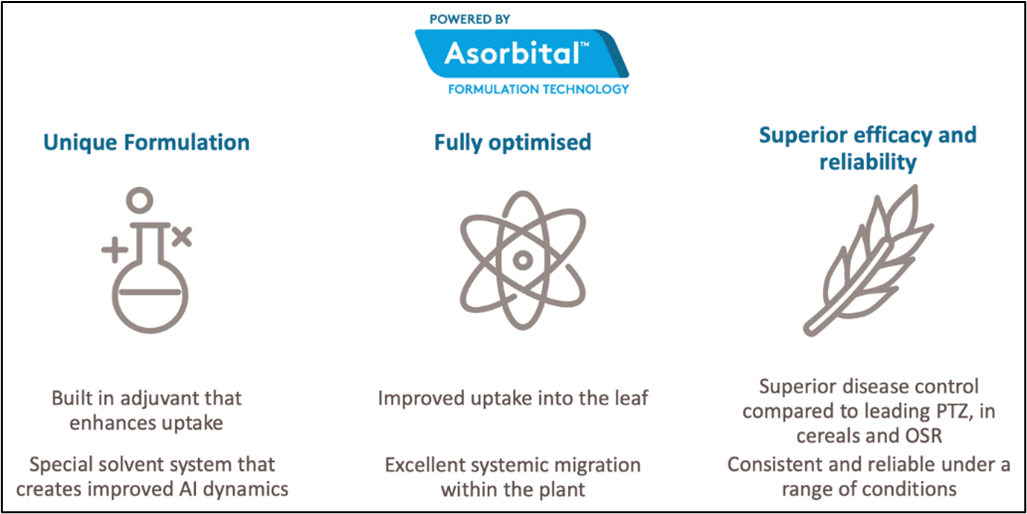 POWERED BY
Asorbital™
FORMULATION TECHNOLOGY

Unique Formulation

Built in adjuvant that enhances uptake

Special solvent system that creates improved AI dynamics

Fully optimised

Improved uptake into the leaf

Excellent systemic migration within the plant

Superior efficacy and reliability

Superior disease control compared to leading PTZ, in cereals and OSR

Consistent and reliable under a range of conditions